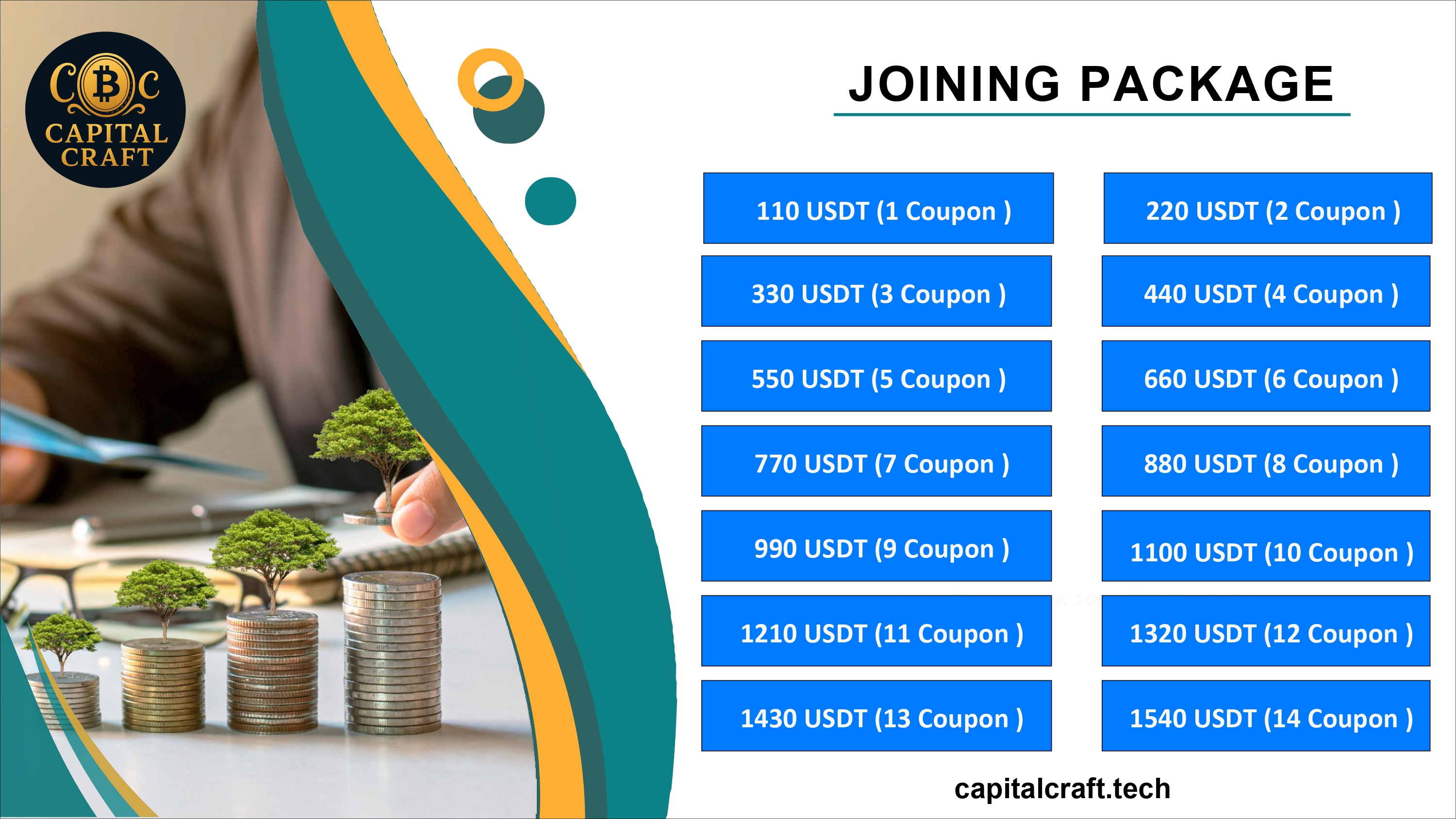 CBC
CAPITAL CRAFT

JOINING PACKAGE

110 USDT (1 Coupon )
220 USDT (2 Coupon )
330 USDT (3 Coupon )
440 USDT (4 Coupon )
550 USDT (5 Coupon )
660 USDT (6 Coupon )
770 USDT (7 Coupon )
880 USDT (8 Coupon )
990 USDT (9 Coupon )
1100 USDT (10 Coupon )
1210 USDT (11 Coupon )
1320 USDT (12 Coupon )
1430 USDT (13 Coupon )
1540 USDT (14 Coupon )

capitalcraft.tech